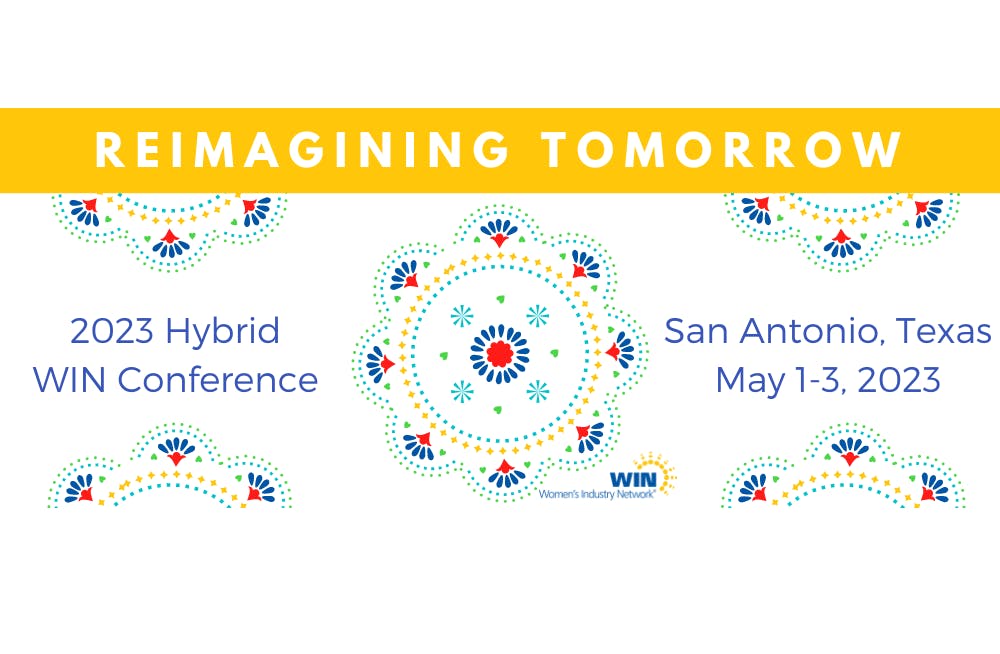 REIMAGINING TOMORROW

2023 Hybrid
WIN Conference

San Antonio, Texas
May 1-3, 2023

WIN
Women's Industry Network